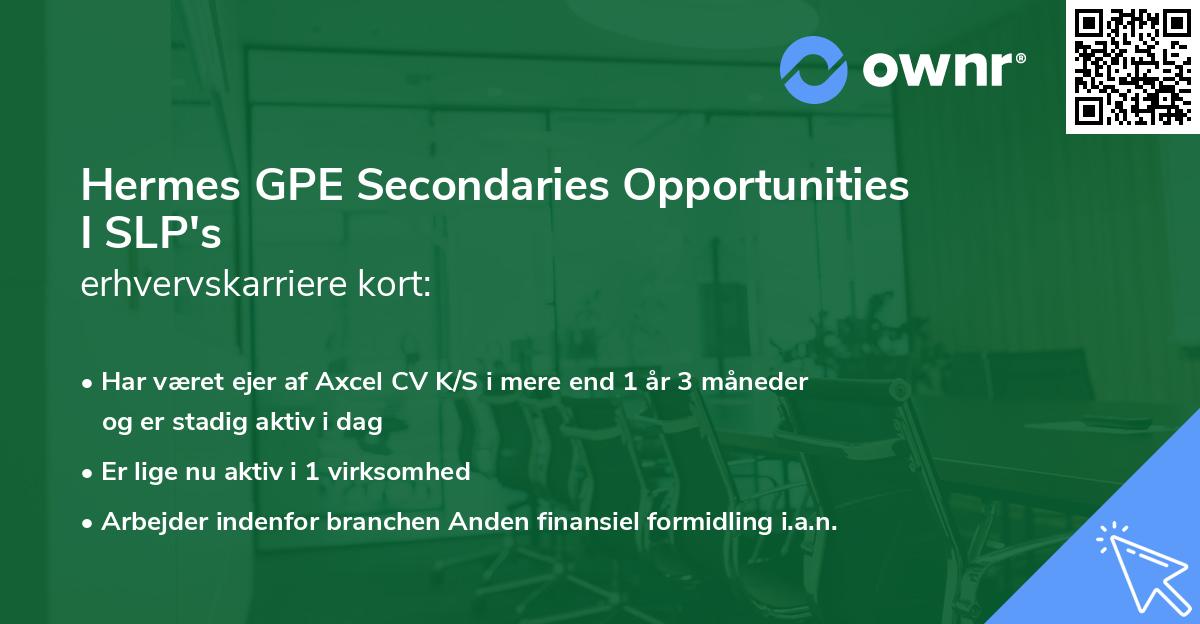 ownr®

Hermes GPE Secondaries Opportunities I SLP's
erhvervskarriere kort:

• Har været ejer af Axcel CV K/S i mere end 1 år 3 måneder og er stadig aktiv i dag
• Er lige nu aktiv i 1 virksomhed
• Arbejder indenfor branchen Anden finansiel formidling i.a.n.